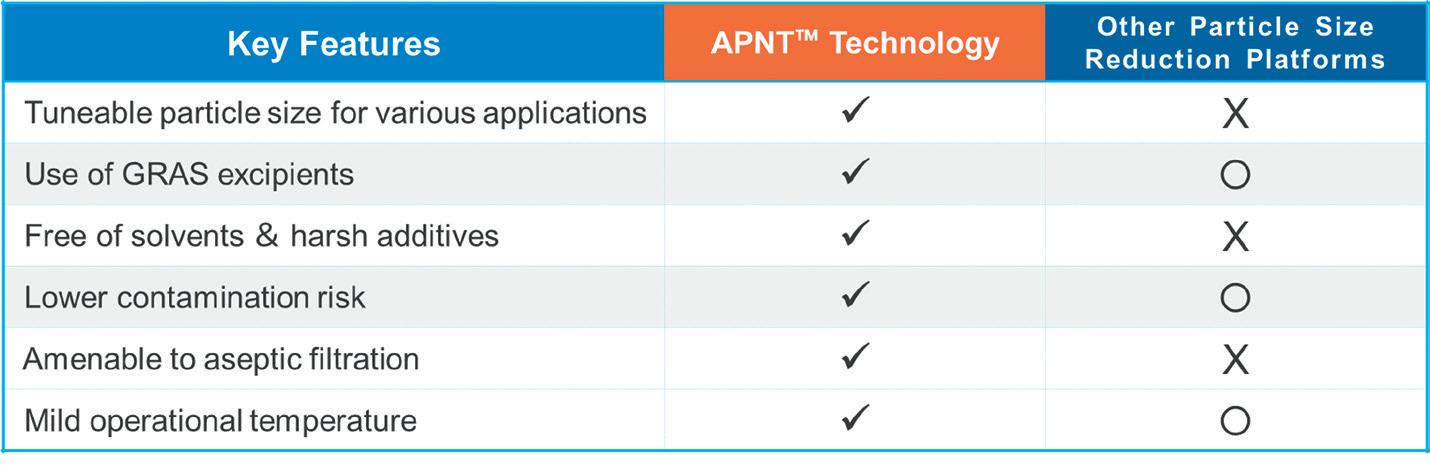 | Key Features | APNT™ Technology | Other Particle Size Reduction Platforms |
|---|---|---|
| Tuneable particle size for various applications | ✓ | X |
| Use of GRAS excipients | ✓ | O |
| Free of solvents & harsh additives | ✓ | X |
| Lower contamination risk | ✓ | O |
| Amenable to aseptic filtration | ✓ | X |
| Mild operational temperature | ✓ | O |